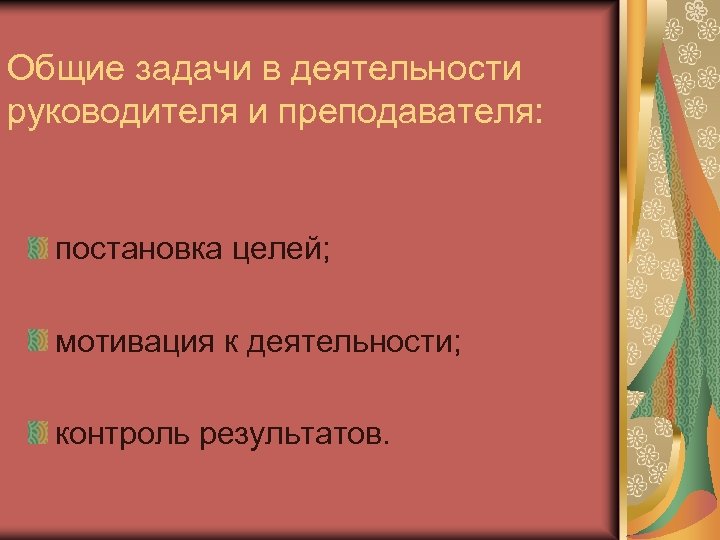 Общие задачи в деятельности руководителя и преподавателя:

постановка целей;

мотивация к деятельности;

контроль результатов.